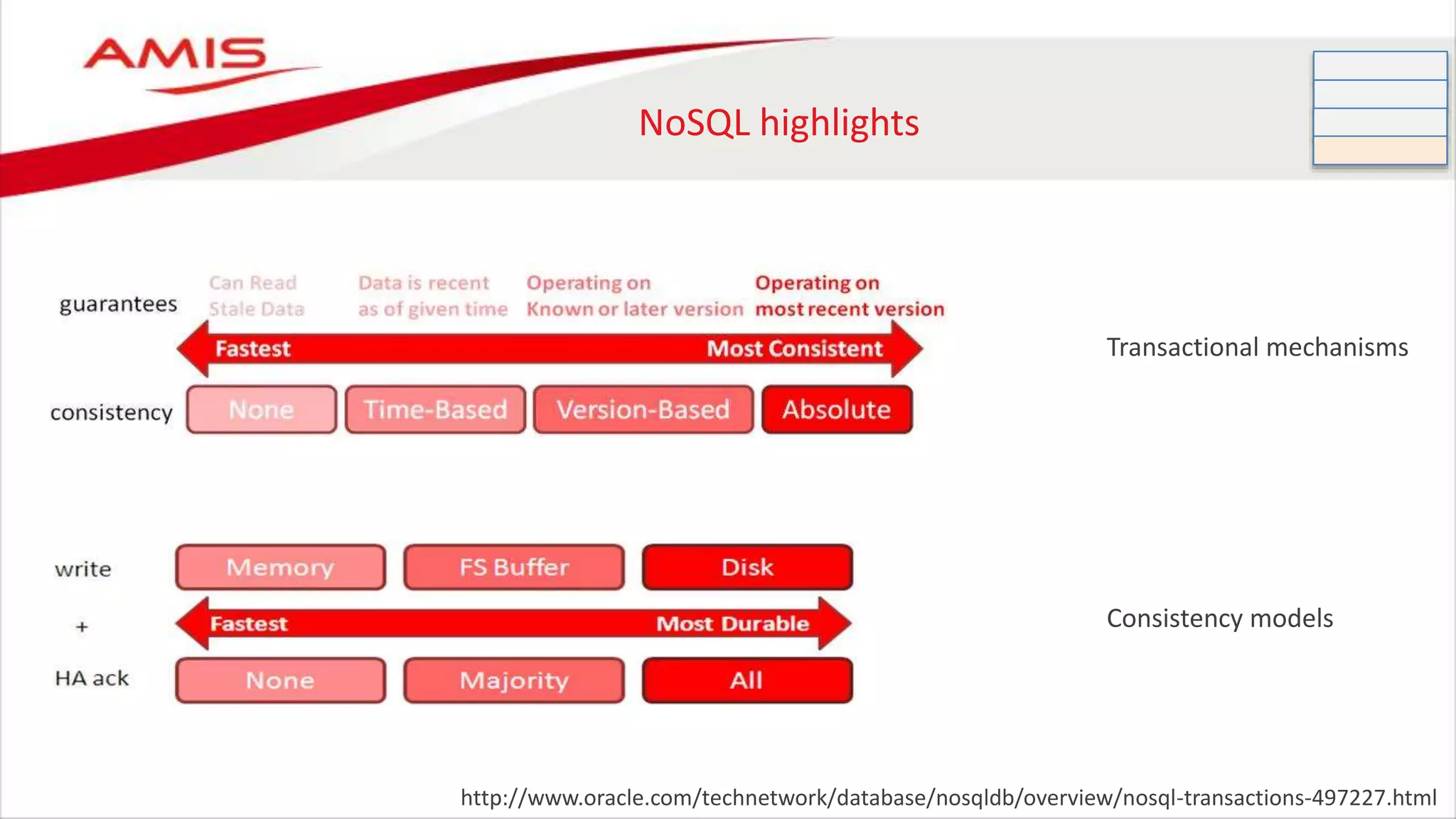 AMIS

NoSQL highlights

guarantees

Can Read Stale Data

Data is recent as of given time

Operating on Known or later version

Operating on most recent version

Fastest

Most Consistent

consistency

None

Time-Based

Version-Based

Absolute

Transactional mechanisms

write

Memory

FS Buffer

Disk

+

Fastest

Most Durable

HA ack

None

Majority

All

Consistency models

http://www.oracle.com/technetwork/database/nosqldb/overview/nosql-transactions-497227.html